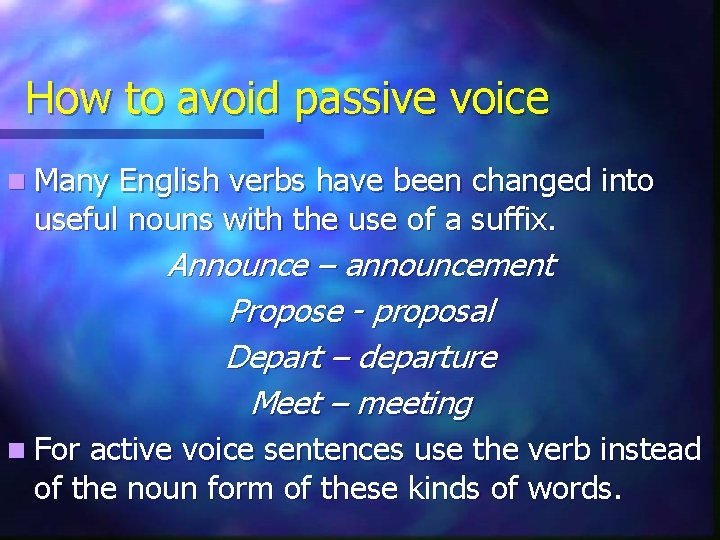 How to avoid passive voice

Many English verbs have been changed into useful nouns with the use of a suffix.

Announce – announcement

Propose - proposal

Depart – departure

Meet – meeting

For active voice sentences use the verb instead of the noun form of these kinds of words.